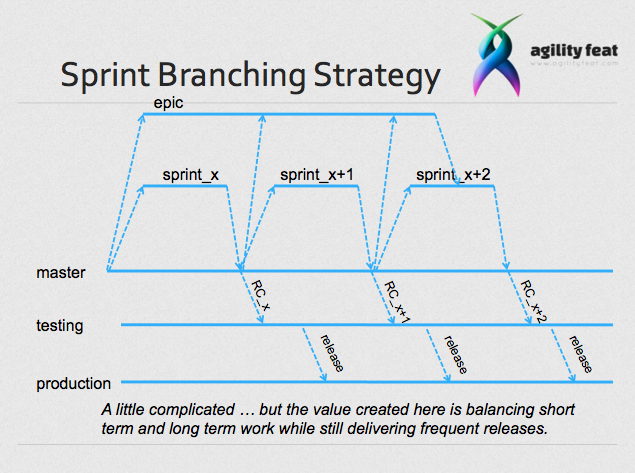 Sprint Branching Strategy

agility feat
www.agilityfeat.com

epic

sprint_x

sprint_x+1

sprint_x+2

master

RC_x

RC_x+1

RC_x+2

testing

release

release

release

production

A little complicated … but the value created here is balancing short term and long term work while still delivering frequent releases.